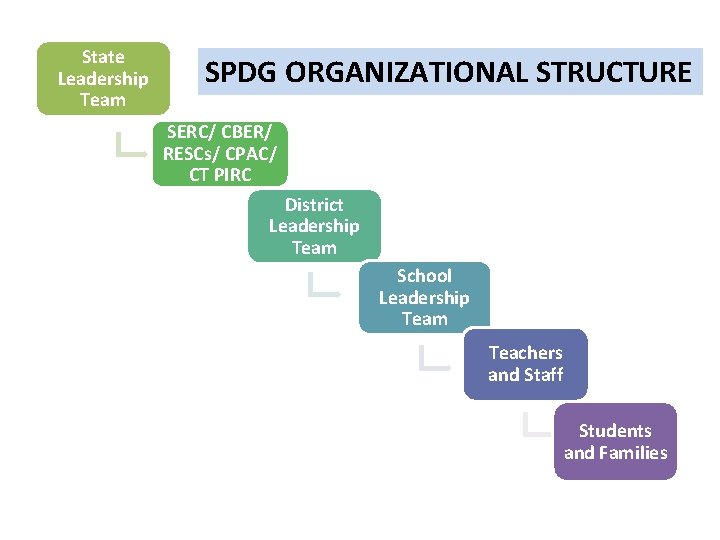 SPDG ORGANIZATIONAL STRUCTURE

State Leadership Team

SERC/ CBER/ RESCs/ CPAC/ CT PIRC

District Leadership Team

School Leadership Team

Teachers and Staff

Students and Families